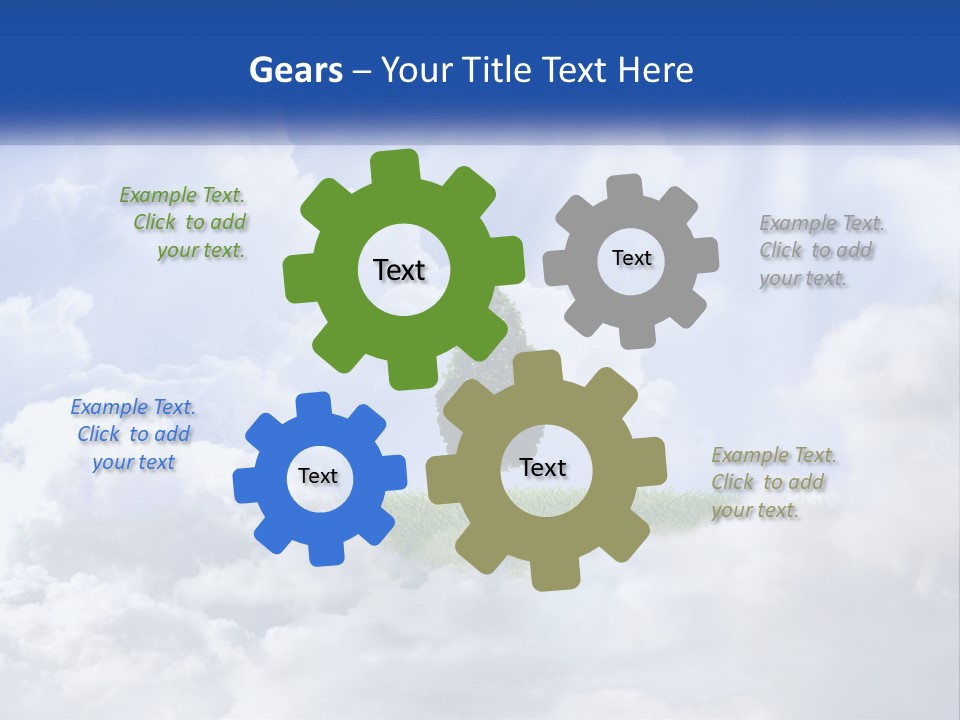 Gears – Your Title Text Here

Example Text. Click to add your text.

Text

Text

Example Text. Click to add your text.

Example Text. Click to add your text

Text

Text

Example Text. Click to add your text.